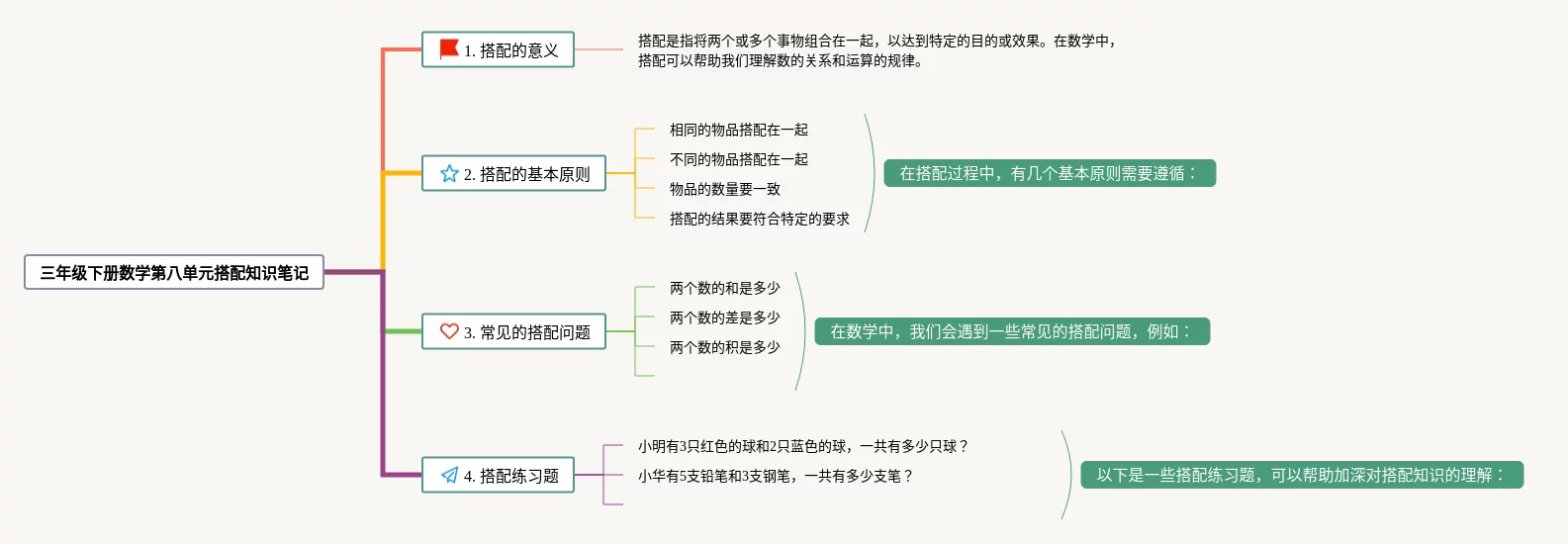 三年级下册数学第八单元搭配知识笔记

1. 搭配的意义

搭配是指将两个或多个事物组合在一起，以达到特定的目的或效果。在数学中，搭配可以帮助我们理解数的关系和运算的规律。

2. 搭配的基本原则

相同的物品搭配在一起
不同的物品搭配在一起
物品的数量要一致
搭配的结果要符合特定的要求

在搭配过程中，有几个基本原则需要遵循：

3. 常见的搭配问题

两个数的和是多少
两个数的差是多少
两个数的积是多少

在数学中，我们会遇到一些常见的搭配问题，例如：

4. 搭配练习题

小明有3只红色的球和2只蓝色的球，一共有多少只球？
小华有5支铅笔和3支钢笔，一共有多少支笔？

以下是一些搭配练习题，可以帮助加深对搭配知识的理解：